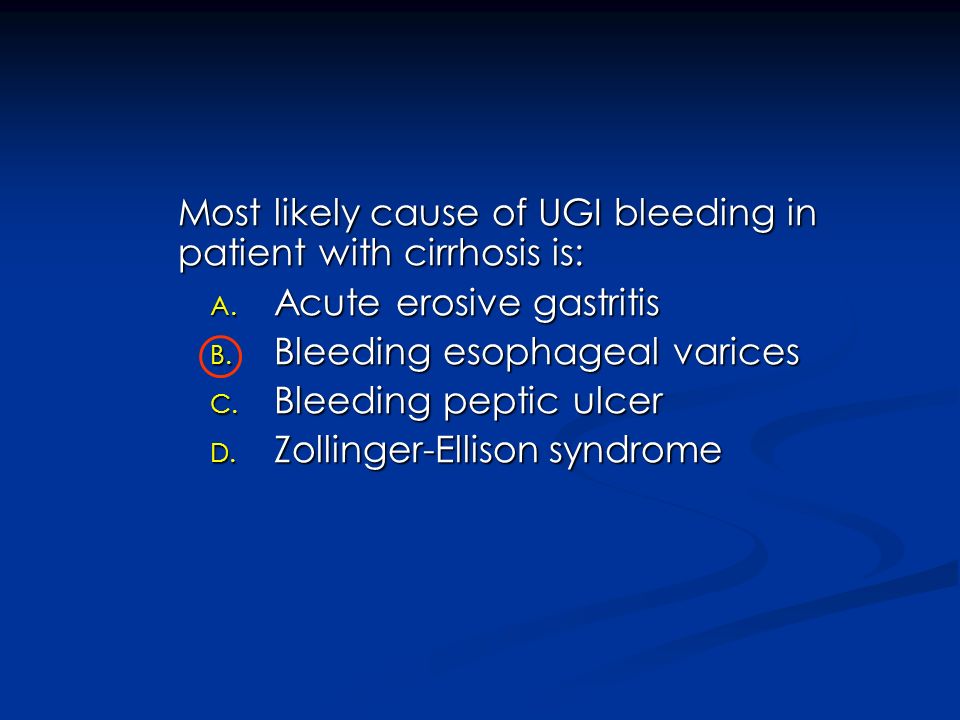 Most likely cause of UGI bleeding in patient with cirrhosis is:

A. Acute erosive gastritis
B. Bleeding esophageal varices
C. Bleeding peptic ulcer
D. Zollinger-Ellison syndrome